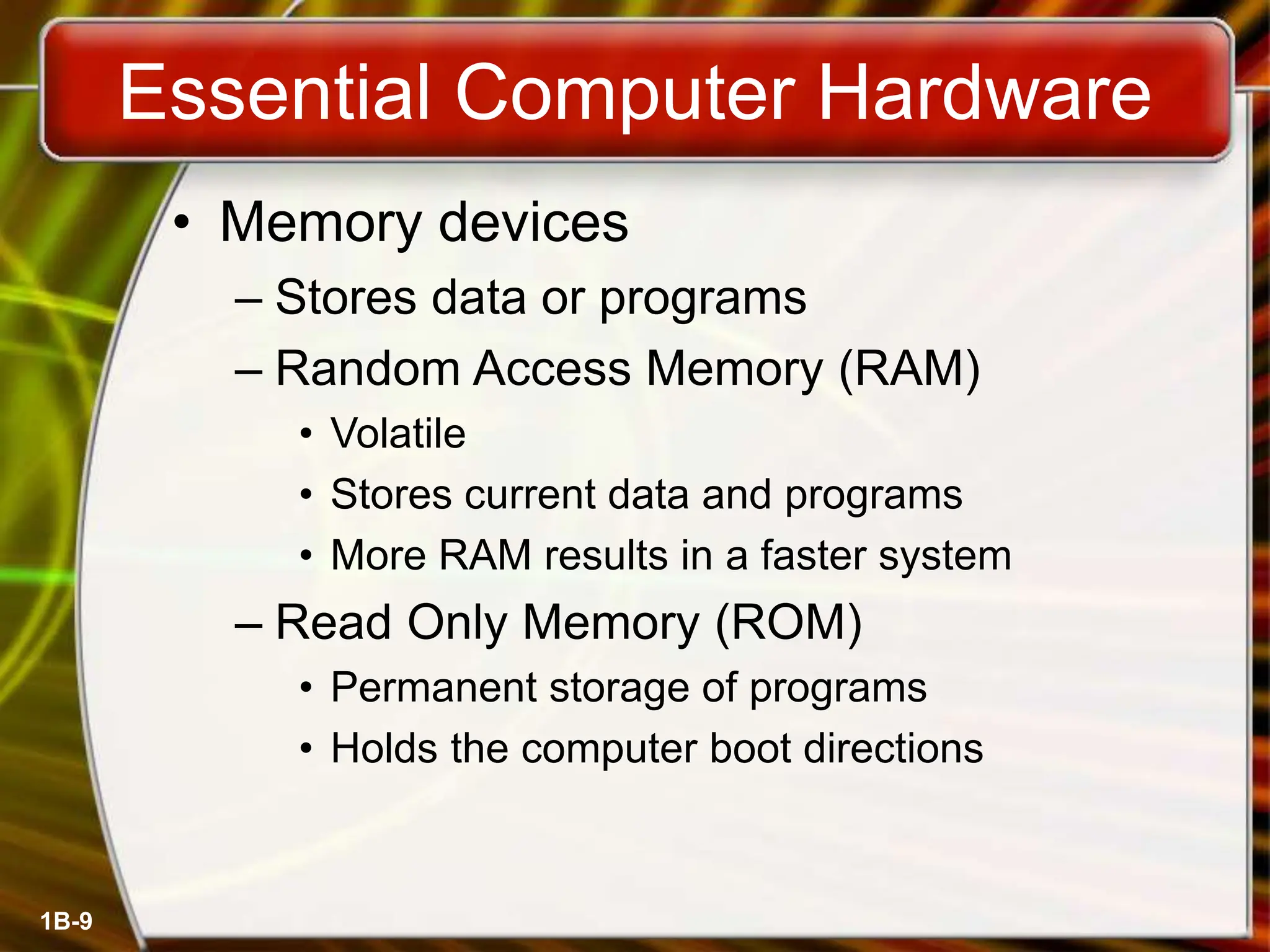 Essential Computer Hardware

• Memory devices
– Stores data or programs
– Random Access Memory (RAM)
• Volatile
• Stores current data and programs
• More RAM results in a faster system
– Read Only Memory (ROM)
• Permanent storage of programs
• Holds the computer boot directions

1B-9